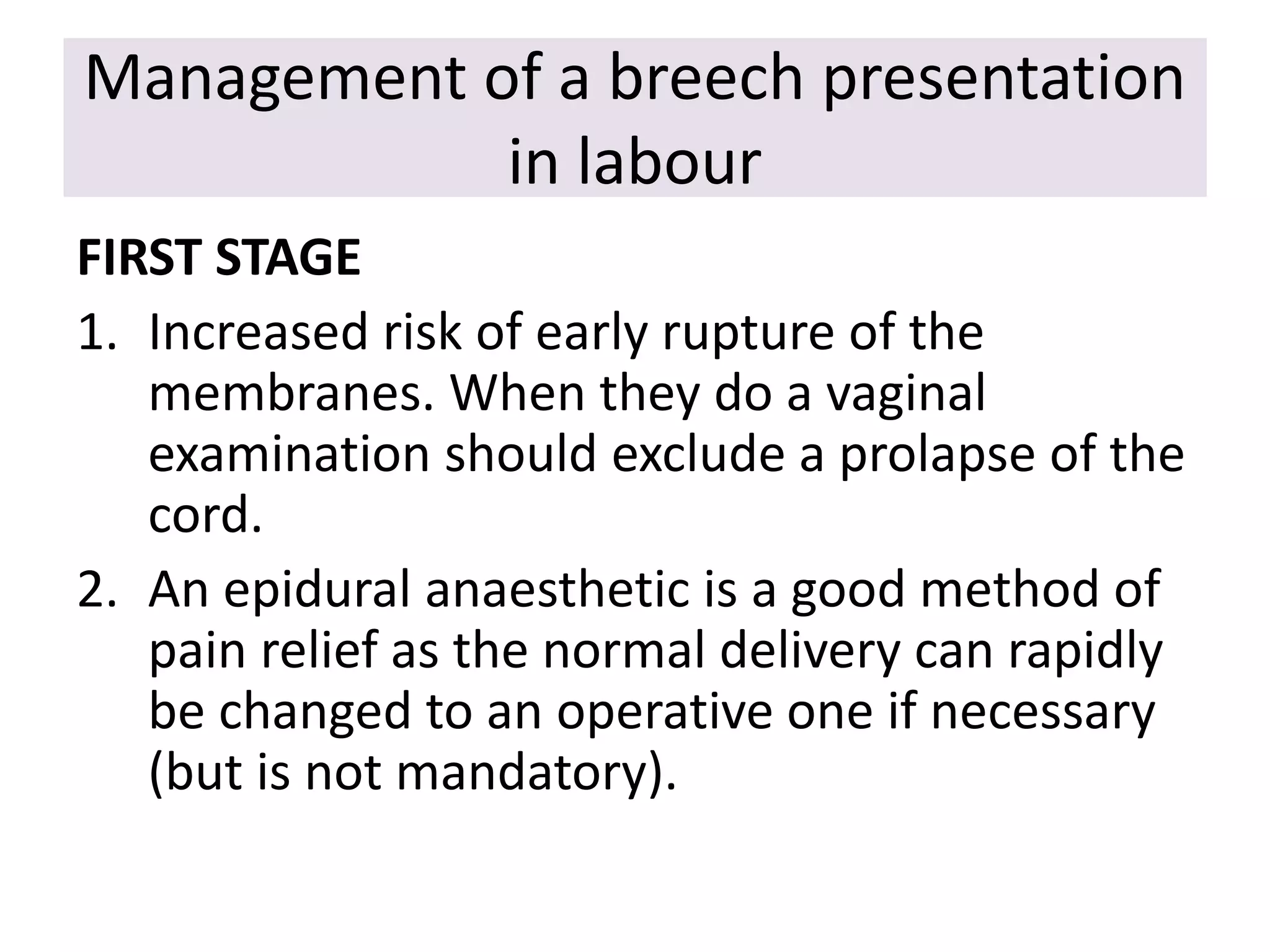 Management of a breech presentation in labour

FIRST STAGE

1. Increased risk of early rupture of the membranes. When they do a vaginal examination should exclude a prolapse of the cord.
2. An epidural anaesthetic is a good method of pain relief as the normal delivery can rapidly be changed to an operative one if necessary (but is not mandatory).